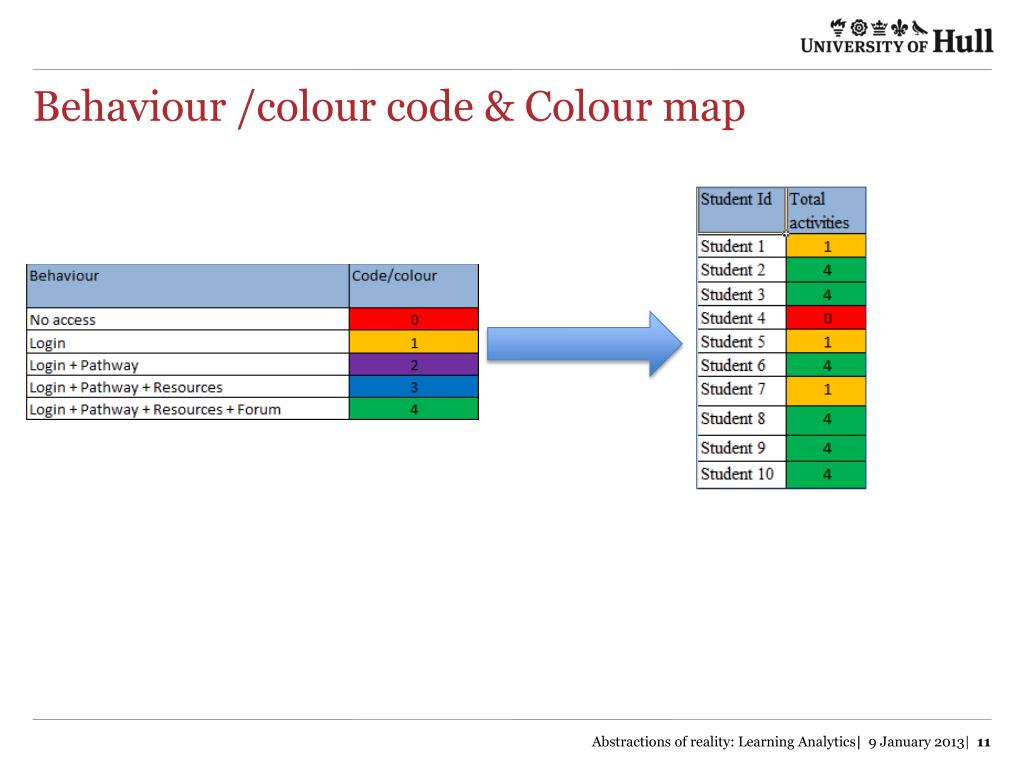 UNIVERSITY OF Hull

Behaviour /colour code & Colour map

| Behaviour | Code/colour |
|---|---|
| No access | 0 |
| Login | 1 |
| Login + Pathway | 2 |
| Login + Pathway + Resources | 3 |
| Login + Pathway + Resources + Forum | 4 |

| Student Id | Total activities |
|---|---|
| Student 1 | 1 |
| Student 2 | 4 |
| Student 3 | 4 |
| Student 4 | 0 |
| Student 5 | 1 |
| Student 6 | 4 |
| Student 7 | 1 |
| Student 8 | 4 |
| Student 9 | 4 |
| Student 10 | 4 |

Abstractions of reality: Learning Analytics| 9 January 2013| 11